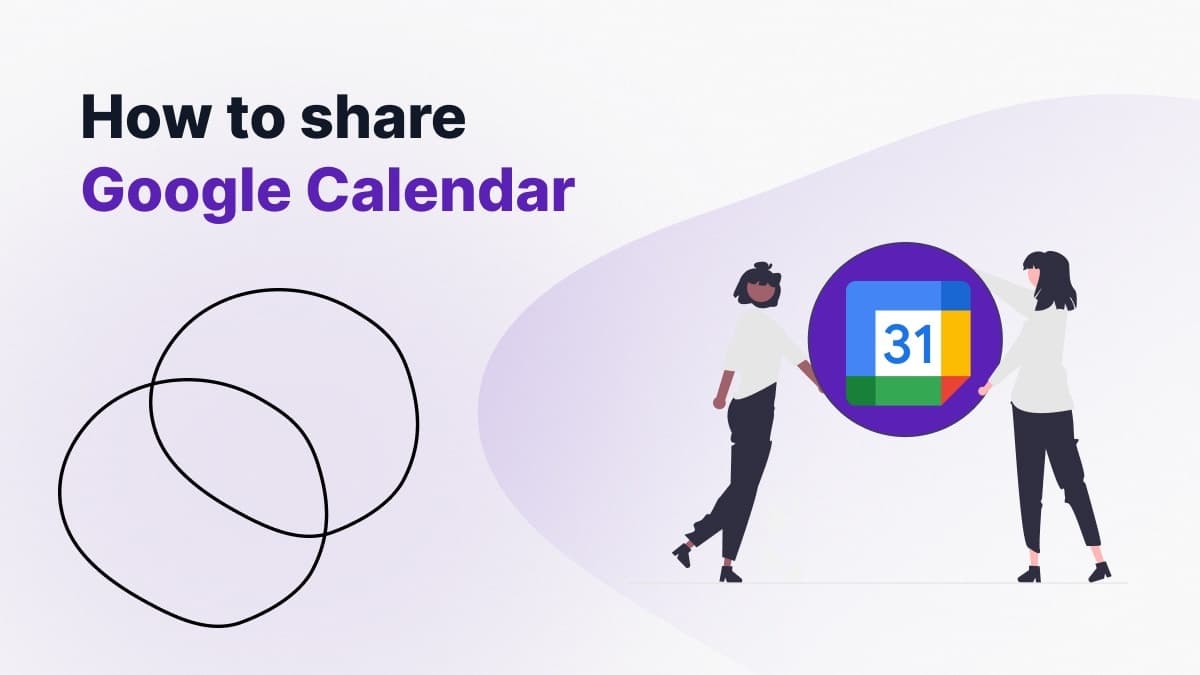 How to share
Google Calendar

31